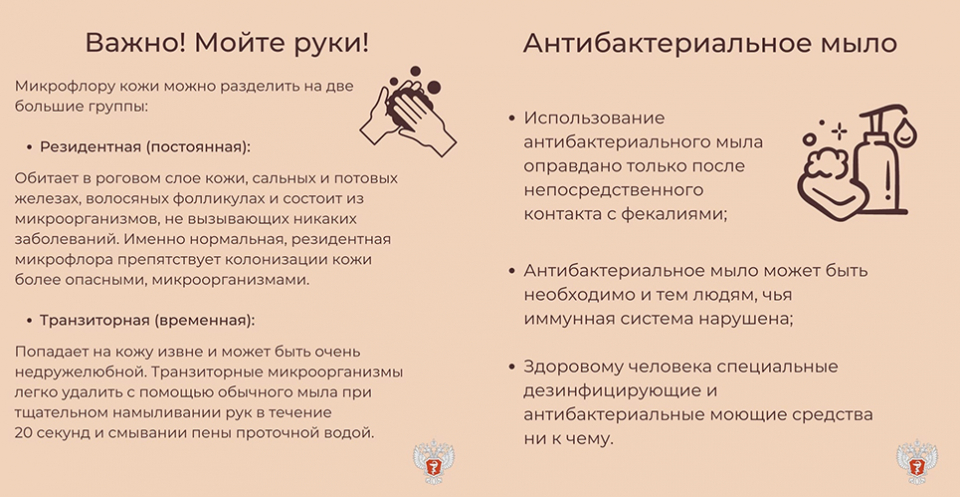 Важно! Мойте руки!

Микрофлору кожи можно разделить на две большие группы:

• Резидентная (постоянная):

Обитает в роговом слое кожи, сальных и потовых железах, волосяных фолликулах и состоит из микроорганизмов, не вызывающих никаких заболеваний. Именно нормальная, резидентная микрофлора препятствует колонизации кожи более опасными, микроорганизмами.

• Транзиторная (временная):

Попадает на кожу извне и может быть очень недружелюбной. Транзиторные микроорганизмы легко удалить с помощью обычного мыла при тщательном намыливании рук в течение 20 секунд и смывании пены проточной водой.

Антибактериальное мыло

• Использование антибактериального мыла оправдано только после непосредственного контакта с фекалиями;

• Антибактериальное мыло может быть необходимо и тем людям, чья иммунная система нарушена;

• Здоровому человека специальные дезинфицирующие и антибактериальные моющие средства ни к чему.